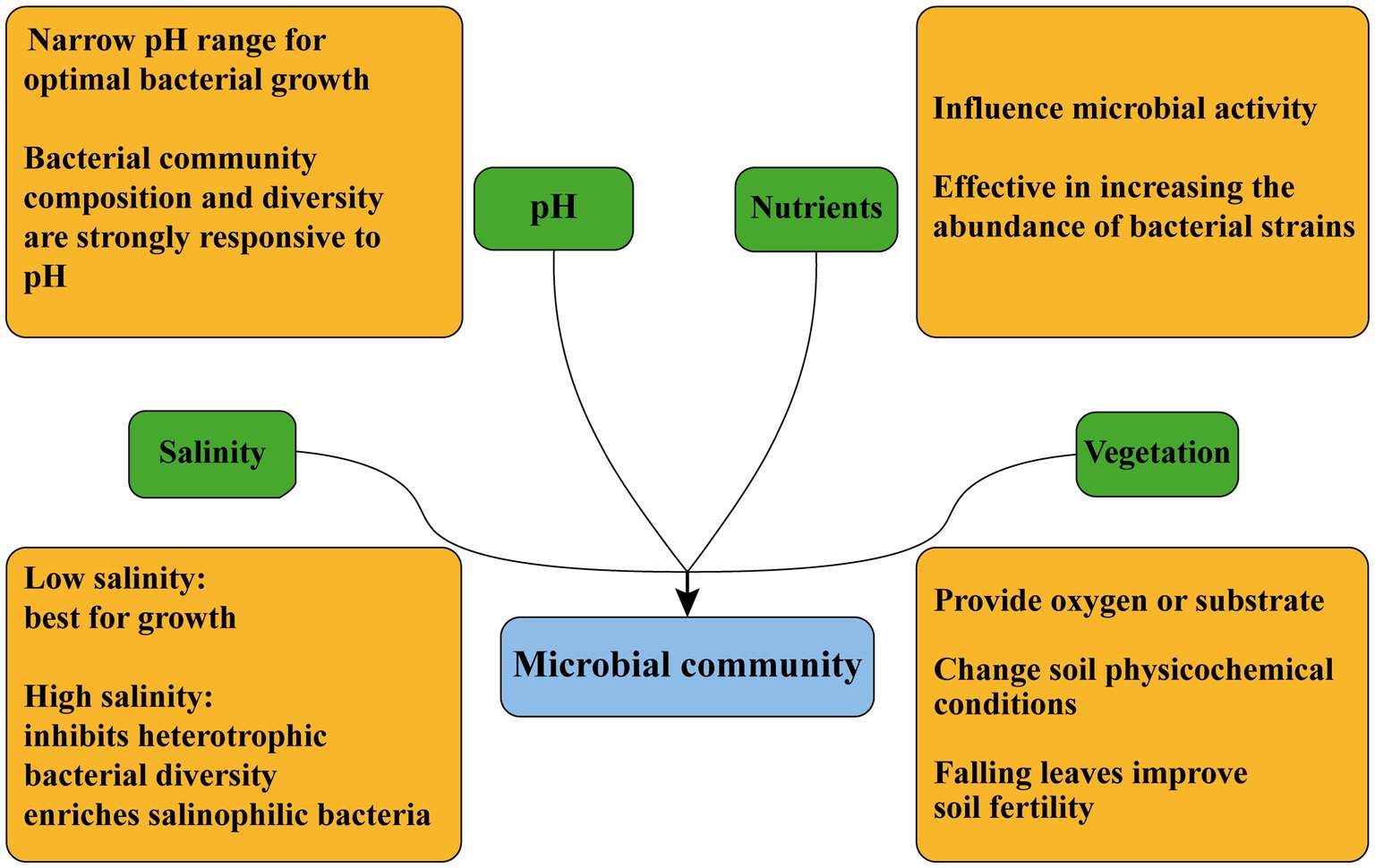 Narrow pH range for optimal bacterial growth

Bacterial community composition and diversity are strongly responsive to pH

pH

Nutrients

Influence microbial activity

Effective in increasing the abundance of bacterial strains

Salinity

Vegetation

Low salinity:
best for growth

High salinity:
inhibits heterotrophic bacterial diversity
enriches salinophilic bacteria

Microbial community

Provide oxygen or substrate

Change soil physicochemical conditions

Falling leaves improve soil fertility